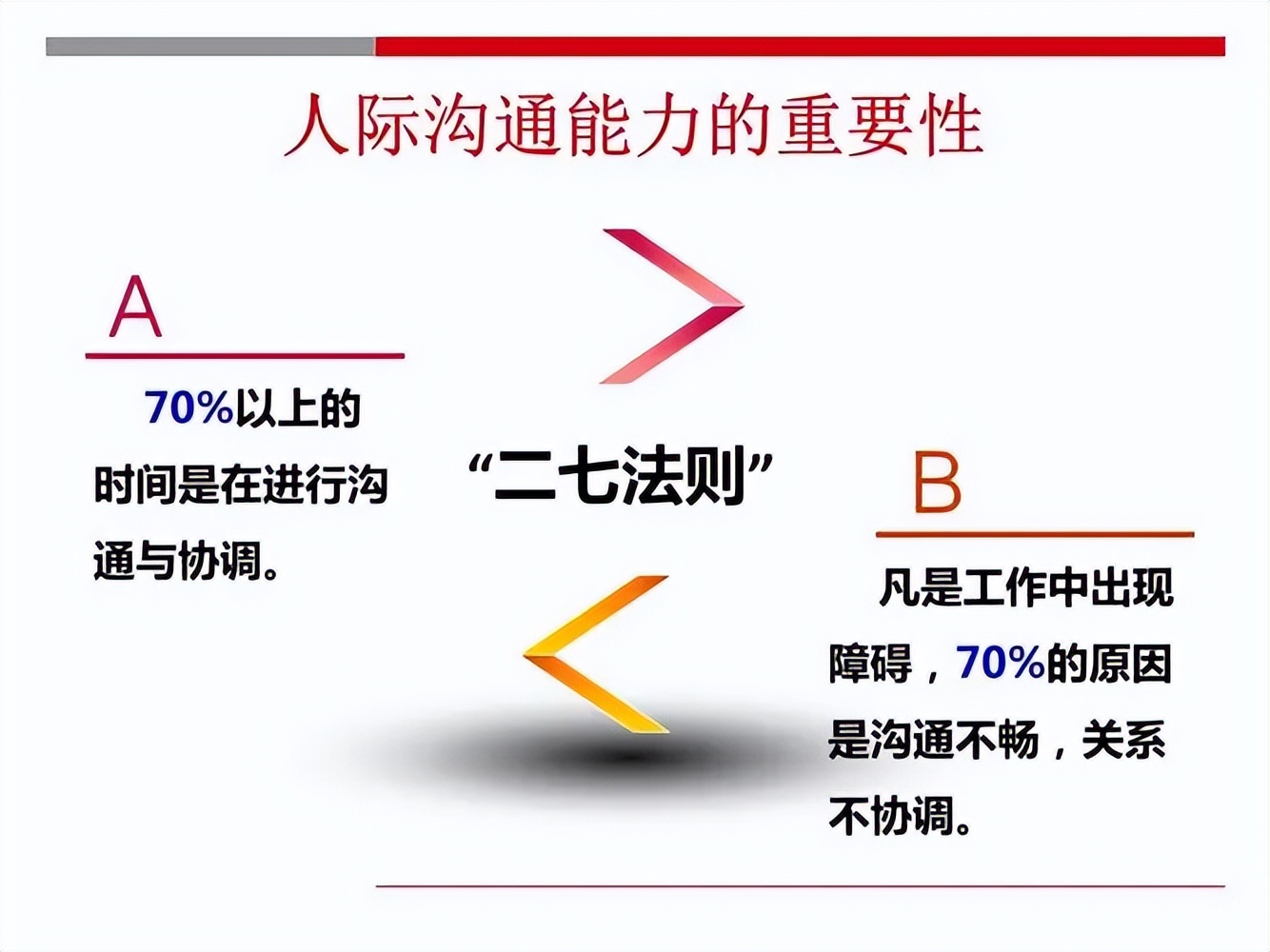 人际沟通能力的重要性

A

70%以上的时间是在进行沟通与协调。

“二七法则”

B

凡是工作中出现障碍，70%的原因是沟通不畅，关系不协调。